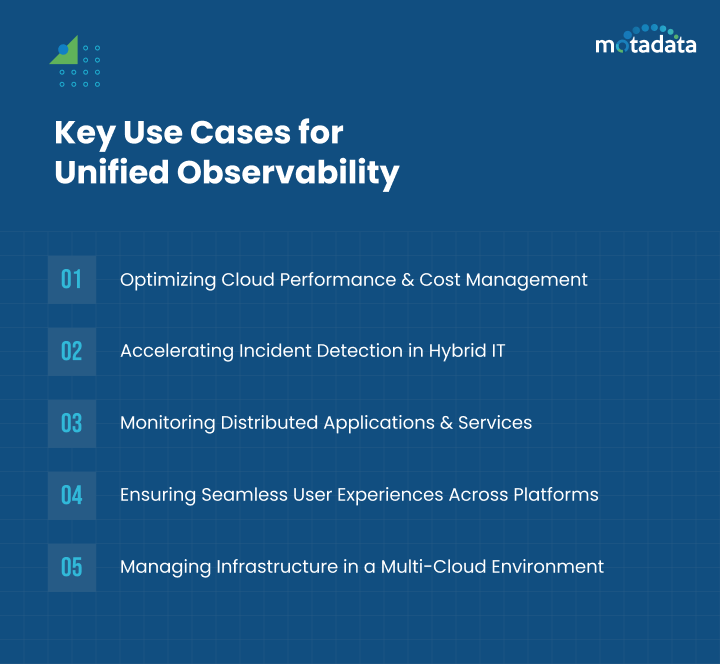 motadata

Key Use Cases for Unified Observability

01 Optimizing Cloud Performance & Cost Management

02 Accelerating Incident Detection in Hybrid IT

03 Monitoring Distributed Applications & Services

04 Ensuring Seamless User Experiences Across Platforms

05 Managing Infrastructure in a Multi-Cloud Environment